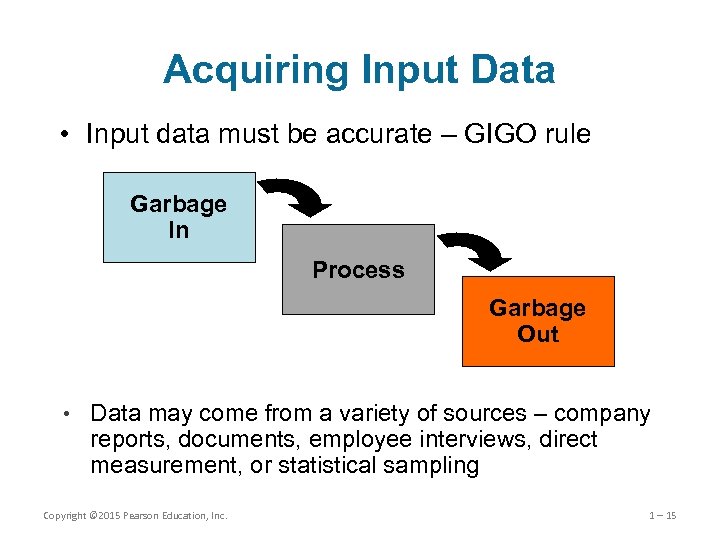 Acquiring Input Data

• Input data must be accurate – GIGO rule

Garbage In

Process

Garbage Out

• Data may come from a variety of sources – company reports, documents, employee interviews, direct measurement, or statistical sampling

Copyright ©2015 Pearson Education, Inc.

1 – 15